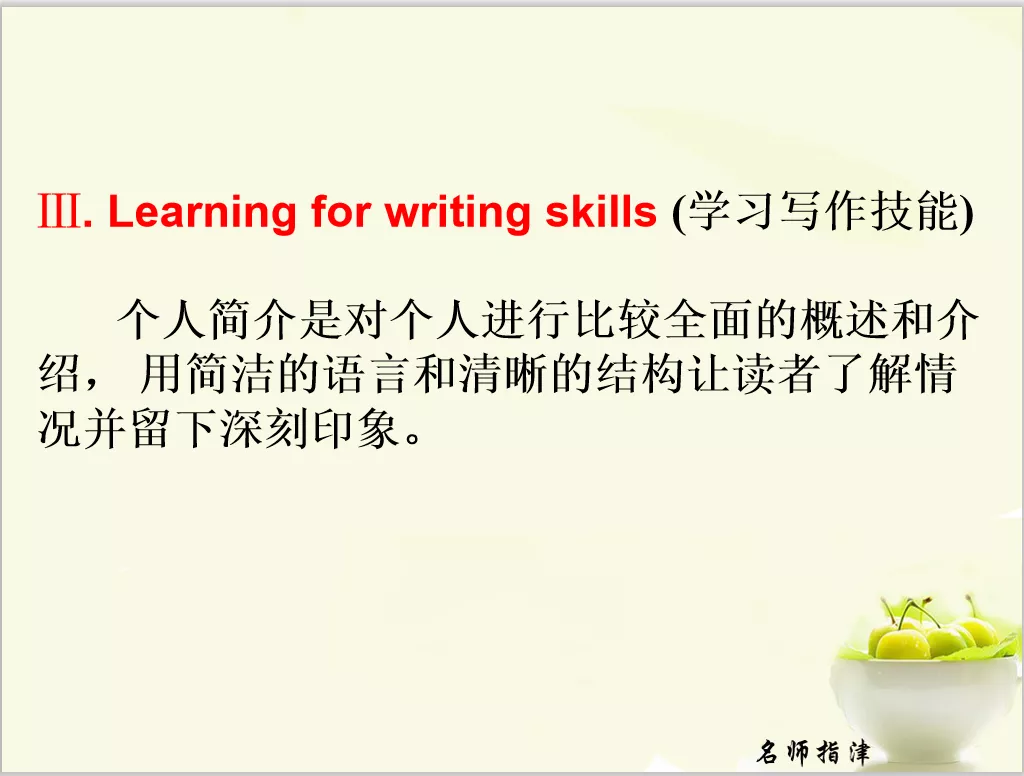 Ⅲ. Learning for writing skills (学习写作技能)

个人简介是对个人进行比较全面的概述和介绍， 用简洁的语言和清晰的结构让读者了解情况并留下深刻印象。

名师指津